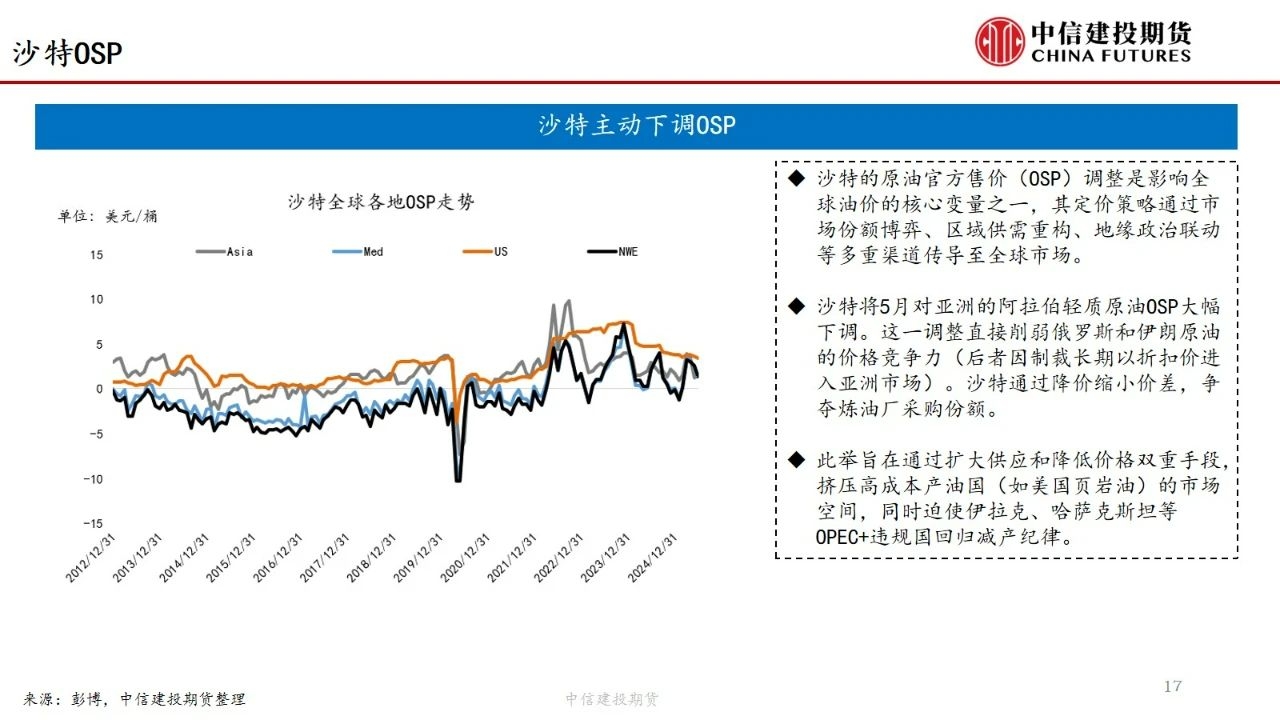 沙特OSP

中信建投期货
CHINA FUTURES

沙特主动下调OSP

沙特全球各地OSP走势

单位：美元/桶

Asia Med US NWE

15
10
5
0
-5
-10
-15

2012/12/31 2013/12/31 2014/12/31 2015/12/31 2016/12/31 2017/12/31 2018/12/31 2019/12/31 2020/12/31 2021/12/31 2022/12/31 2023/12/31 2024/12/31

◆ 沙特的原油官方售价（OSP）调整是影响全球油价的核心变量之一，其定价策略通过市场份额博弈、区域供需重构、地缘政治联动等多重渠道传导至全球市场。

◆ 沙特将5月对亚洲的阿拉伯轻质原油OSP大幅下调。这一调整直接削弱俄罗斯和伊朗原油的价格竞争力（后者因制裁长期以折扣价进入亚洲市场）。沙特通过降价缩小价差，争夺炼油厂采购份额。

◆ 此举旨在通过扩大供应和降低价格双重手段，挤压高成本产油国（如美国页岩油）的市场空间，同时迫使伊拉克、哈萨克斯坦等OPEC+违规国回归减产纪律。

来源：彭博，中信建投期货整理

中信建投期货

17